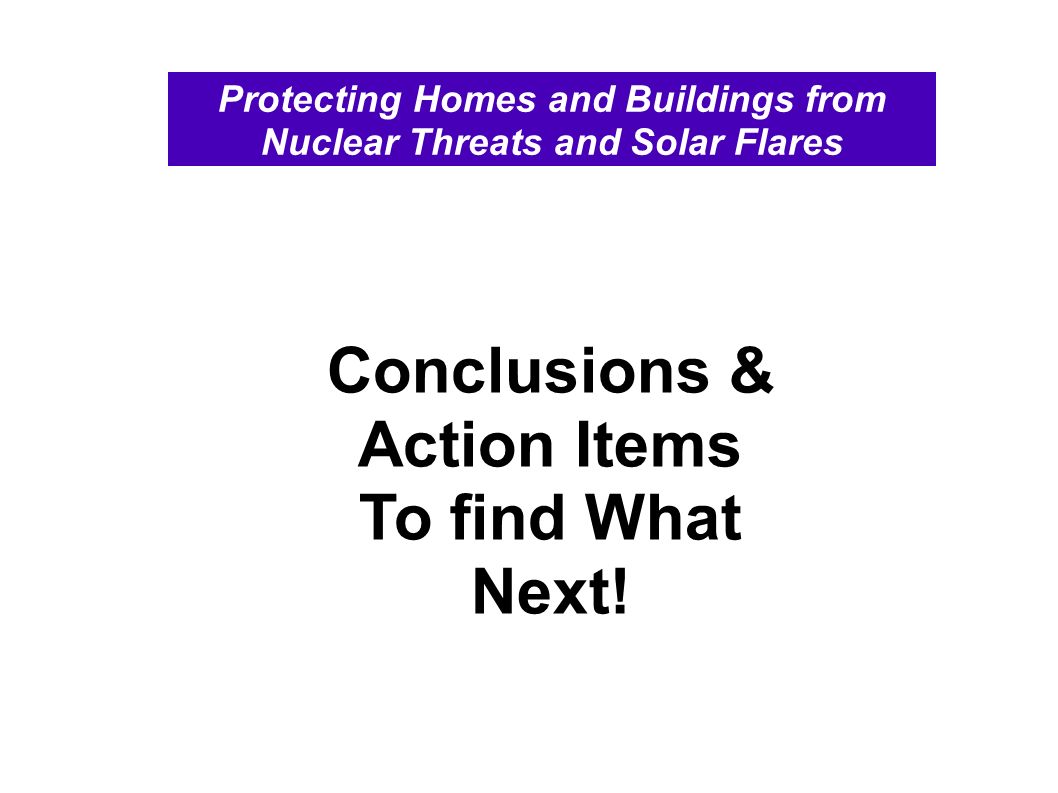 Protecting Homes and Buildings from Nuclear Threats and Solar Flares

Conclusions & Action Items To find What Next!